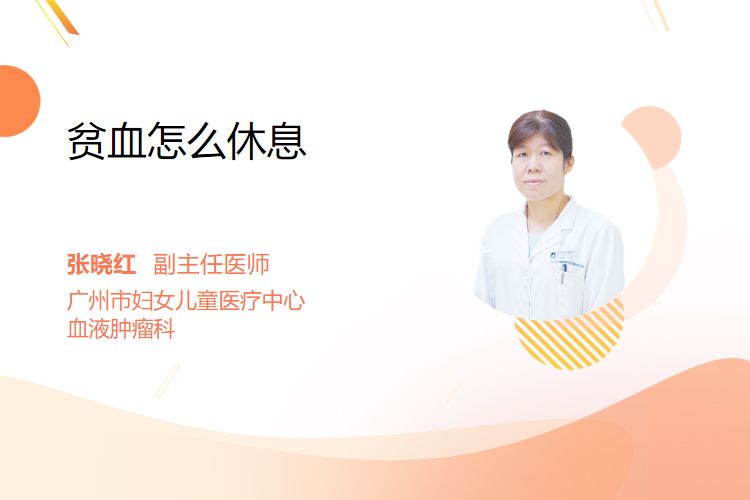 贫血怎么休息

张晓红 副主任医师
广州市妇女儿童医疗中心
血液肿瘤科